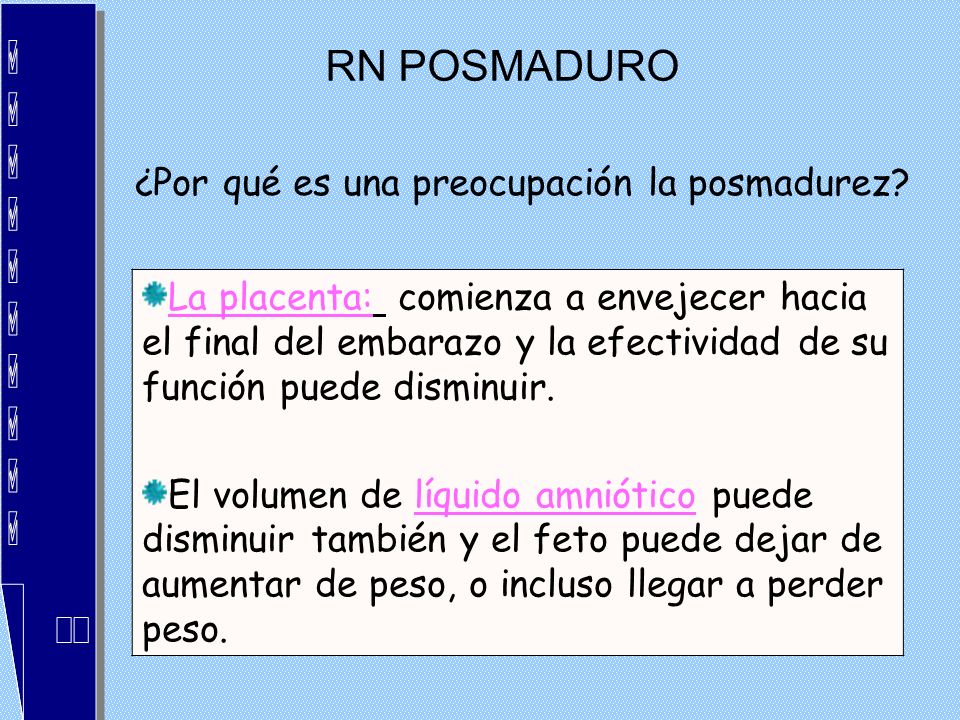 RN POSMADURO

¿Por qué es una preocupación la posmadurez?

La placenta: comienza a envejecer hacia el final del embarazo y la efectividad de su función puede disminuir.

El volumen de líquido amniótico puede disminuir también y el feto puede dejar de aumentar de peso, o incluso llegar a perder peso.